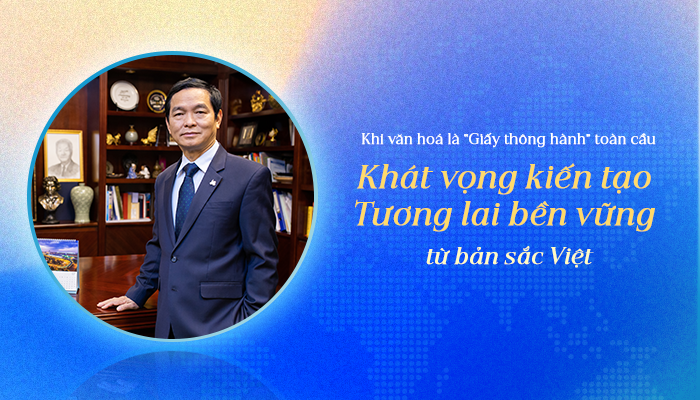 Khi văn hoá là "Giấy thông hành" toàn cầu

Khát vọng kiến tạo
Tương lai bền vững

từ bản sắc Việt